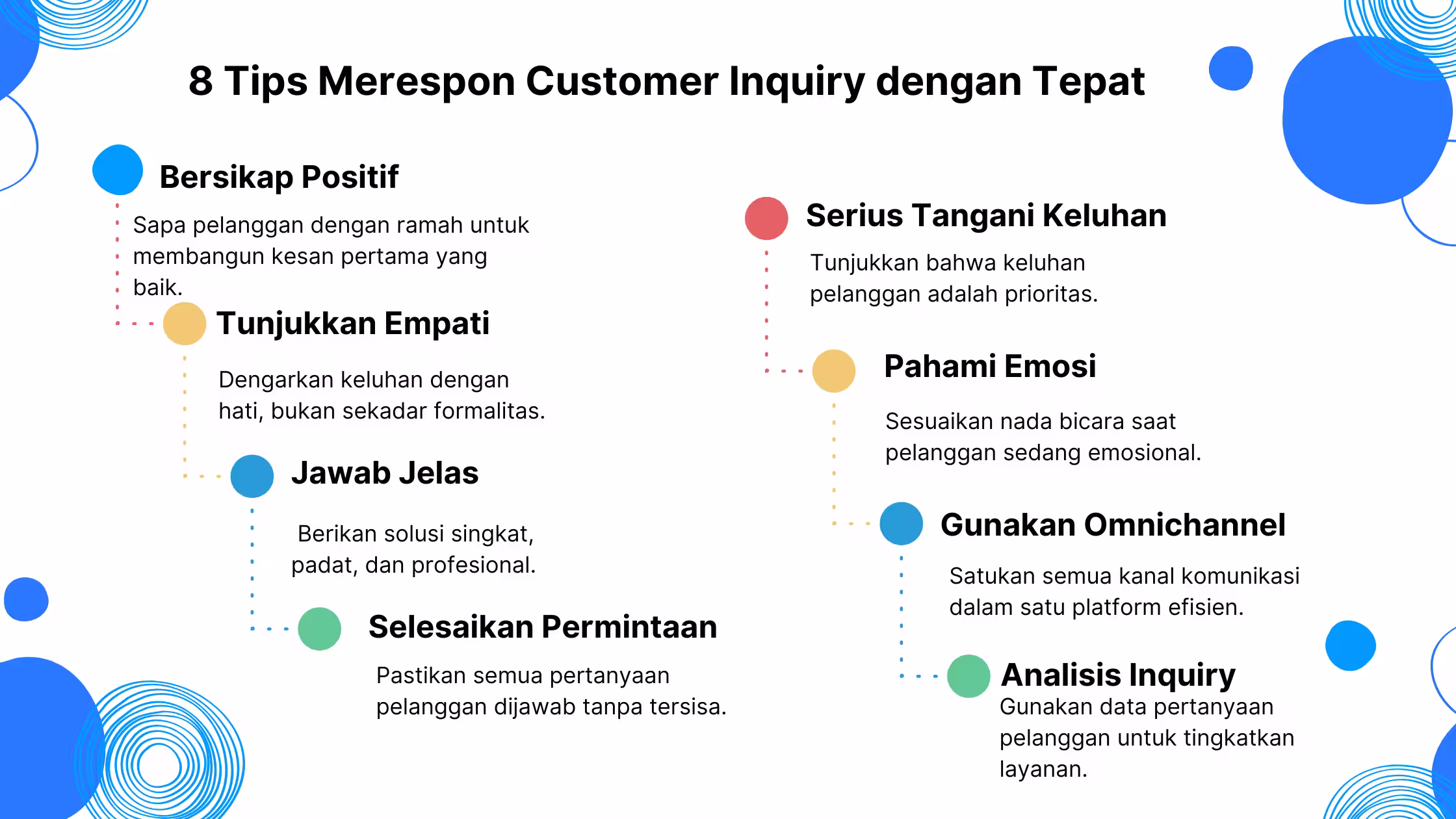 8 Tips Merespon Customer Inquiry dengan Tepat

Bersikap Positif

Sapa pelanggan dengan ramah untuk membangun kesan pertama yang baik.

Tunjukkan Empati

Dengarkan keluhan dengan hati, bukan sekadar formalitas.

Jawab Jelas

Berikan solusi singkat, padat, dan profesional.

Selesaikan Permintaan

Pastikan semua pertanyaan pelanggan dijawab tanpa tersisa.

Serius Tangani Keluhan

Tunjukkan bahwa keluhan pelanggan adalah prioritas.

Pahami Emosi

Sesuaikan nada bicara saat pelanggan sedang emosional.

Gunakan Omnichannel

Satukan semua kanal komunikasi dalam satu platform efisien.

Analisis Inquiry

Gunakan data pertanyaan pelanggan untuk tingkatkan layanan.